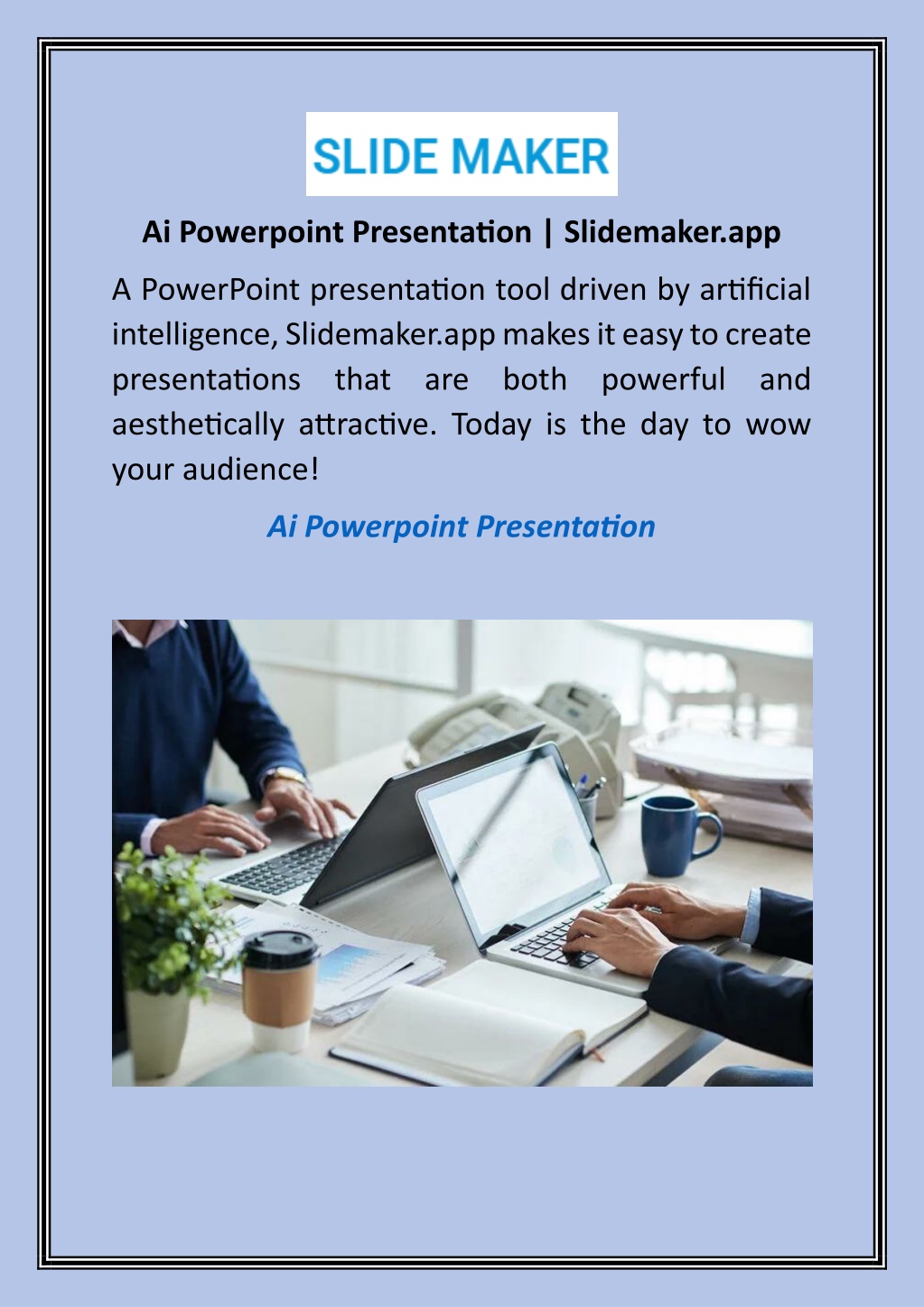 SLIDE MAKER

Ai Powerpoint Presentation | Slidemaker.app

A PowerPoint presentation tool driven by artificial intelligence, Slidemaker.app makes it easy to create presentations that are both powerful and aesthetically attractive. Today is the day to wow your audience!

Ai Powerpoint Presentation